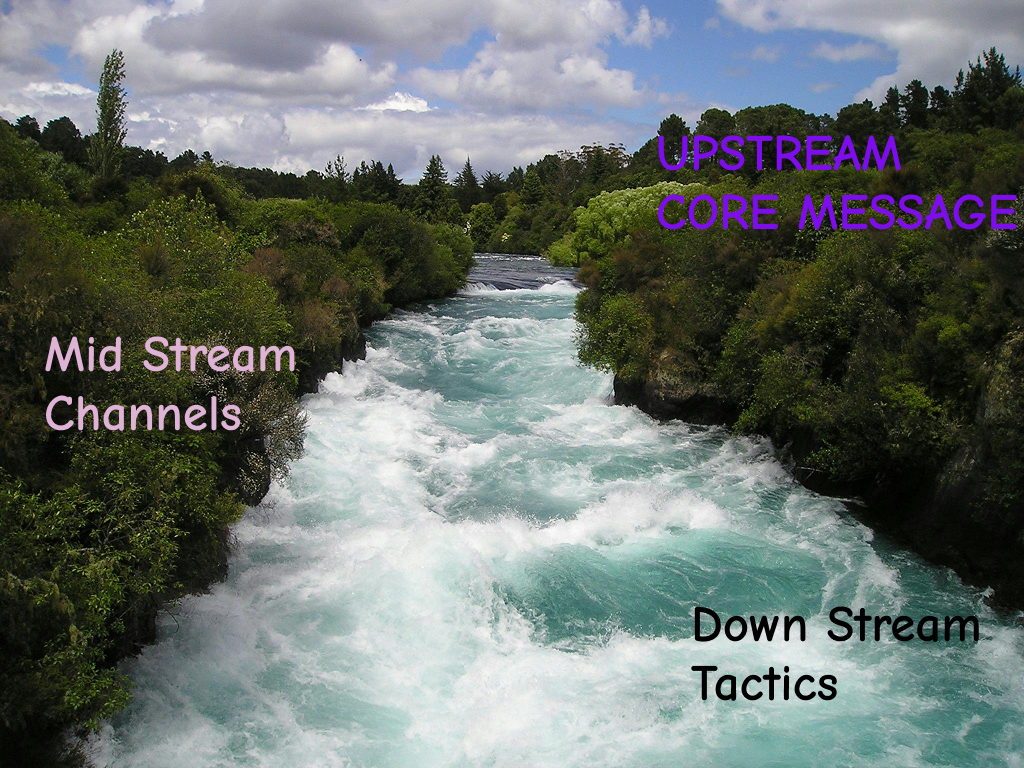 UPSTREAM
CORE MESSAGE

Mid Stream
Channels

Down Stream
Tactics